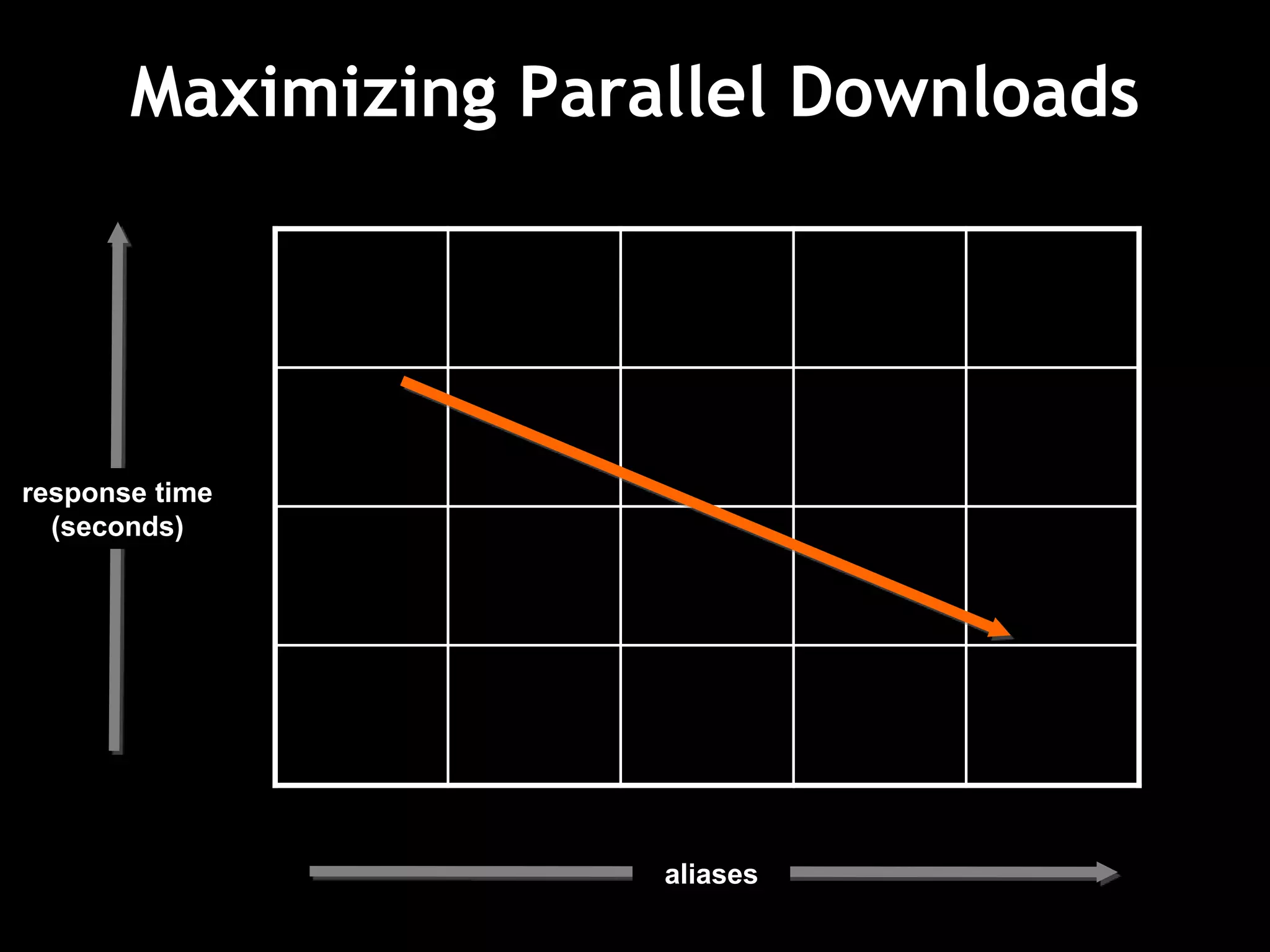 Maximizing Parallel Downloads

response time (seconds)

aliases